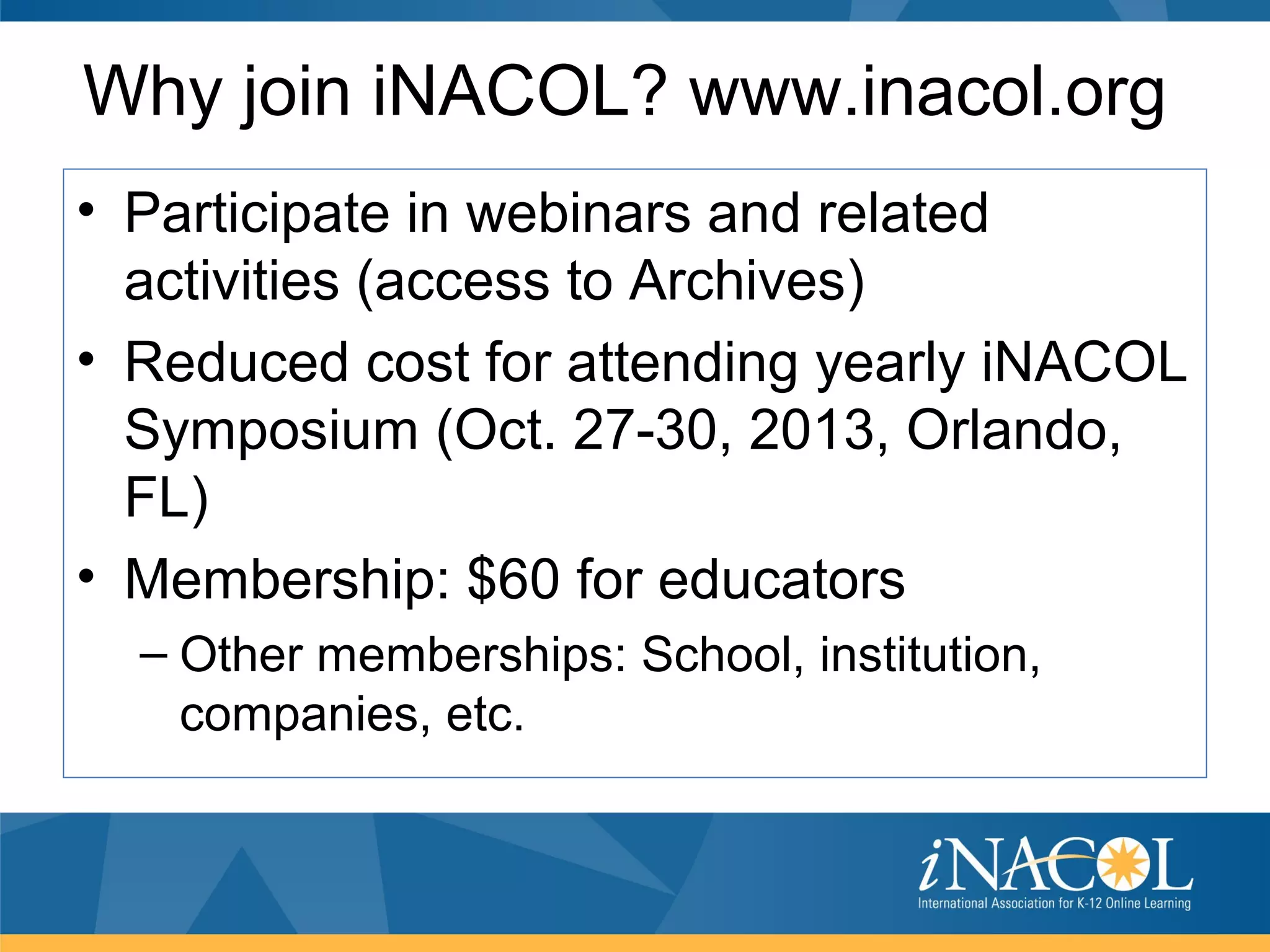 Why join iNACOL? www.inacol.org

• Participate in webinars and related activities (access to Archives)
• Reduced cost for attending yearly iNACOL Symposium (Oct. 27-30, 2013, Orlando, FL)
• Membership: \$60 for educators
– Other memberships: School, institution, companies, etc.

iNACOL
International Association for K-12 Online Learning